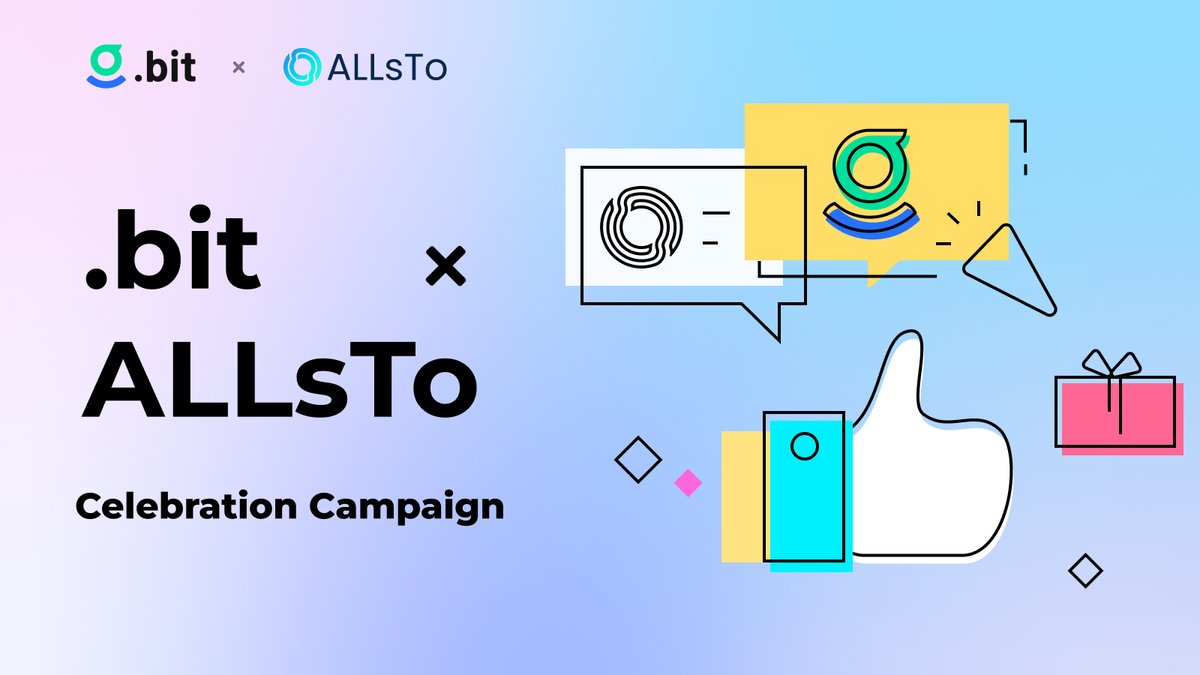 .bit × ALLsTo

.bit ×
ALLsTo

Celebration Campaign